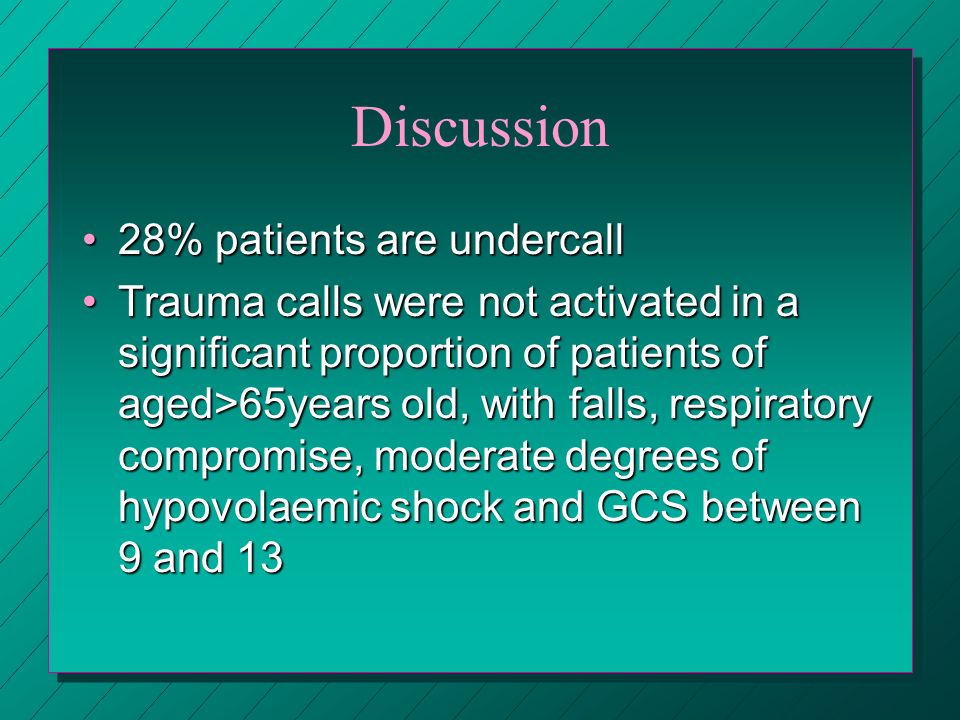 Discussion

• 28% patients are undercall

• Trauma calls were not activated in a significant proportion of patients of aged>65years old, with falls, respiratory compromise, moderate degrees of hypovolaemic shock and GCS between 9 and 13